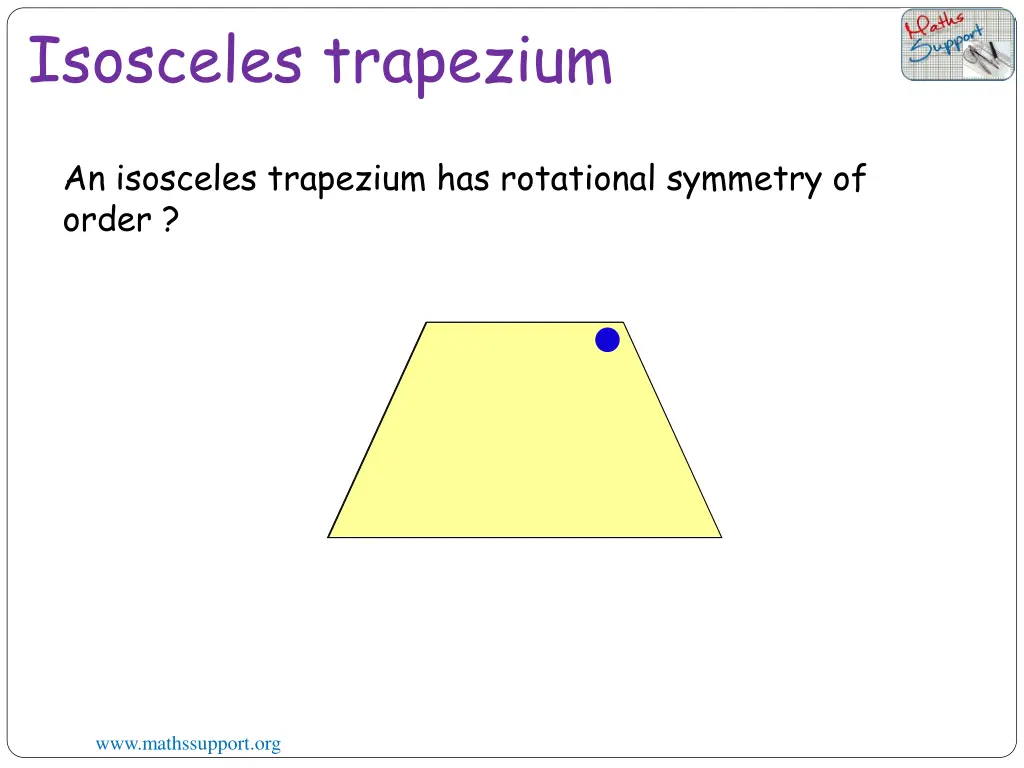 Isosceles trapezium

Maths Support

An isosceles trapezium has rotational symmetry of order ?

www.mathssupport.org